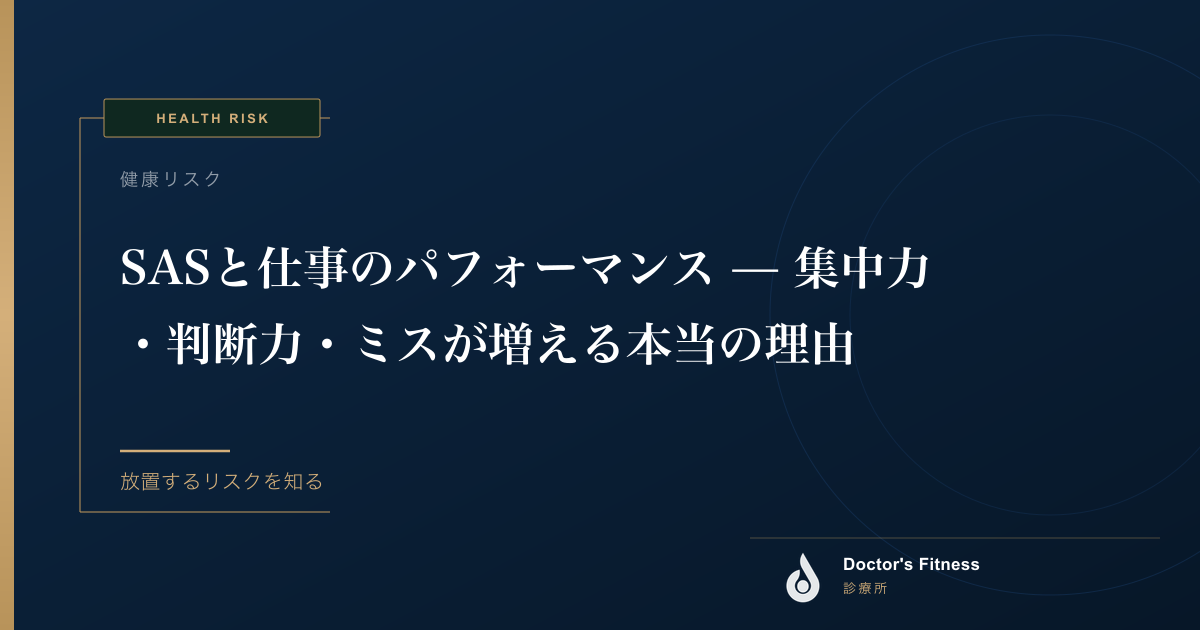 HEALTH RISK

健康リスク

SASと仕事のパフォーマンス — 集中力・判断力・ミスが増える本当の理由

放置するリスクを知る

Doctor's Fitness
診療所